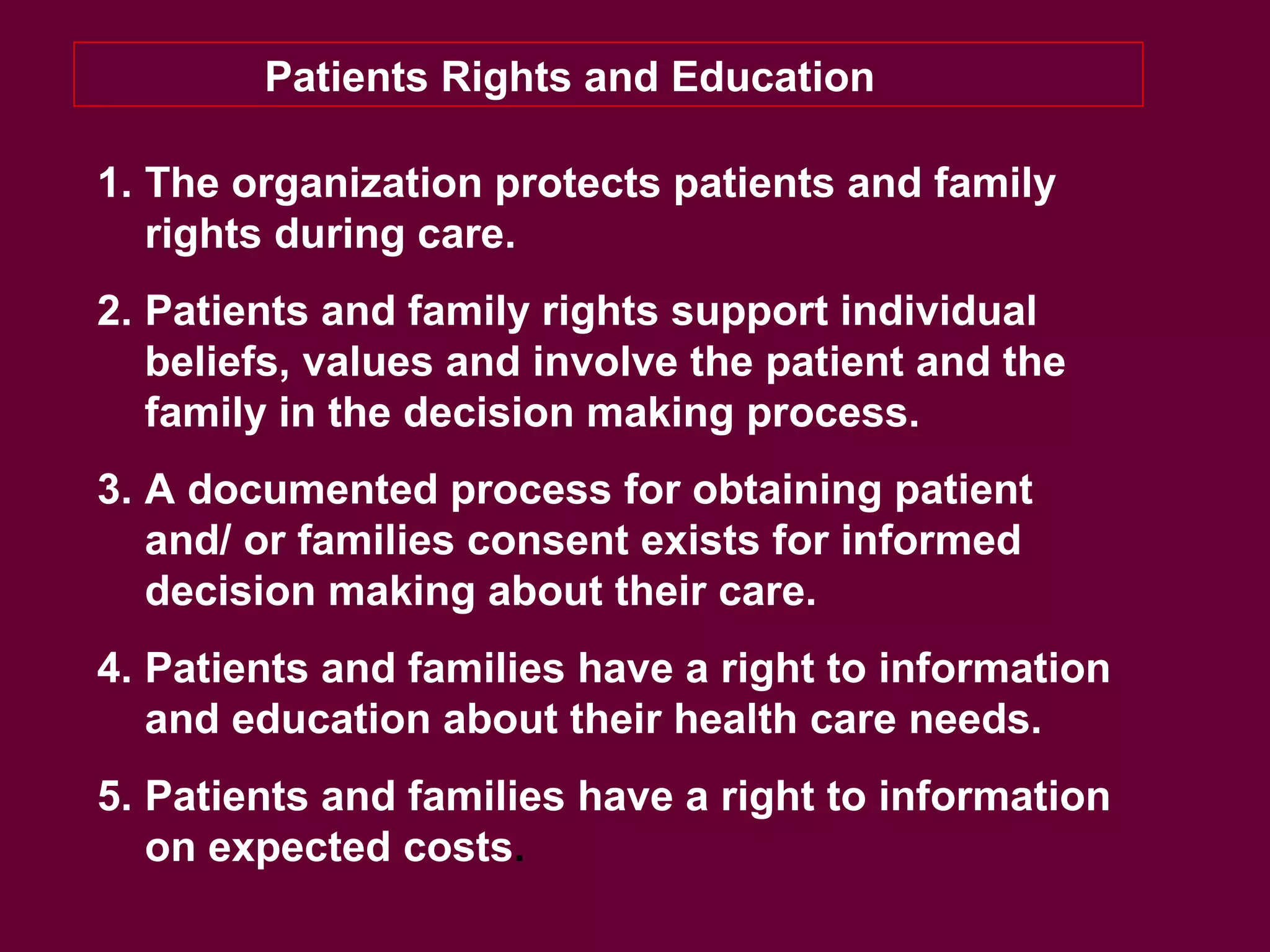 Patients Rights and Education

1. The organization protects patients and family rights during care.

2. Patients and family rights support individual beliefs, values and involve the patient and the family in the decision making process.

3. A documented process for obtaining patient and/ or families consent exists for informed decision making about their care.

4. Patients and families have a right to information and education about their health care needs.

5. Patients and families have a right to information on expected costs.